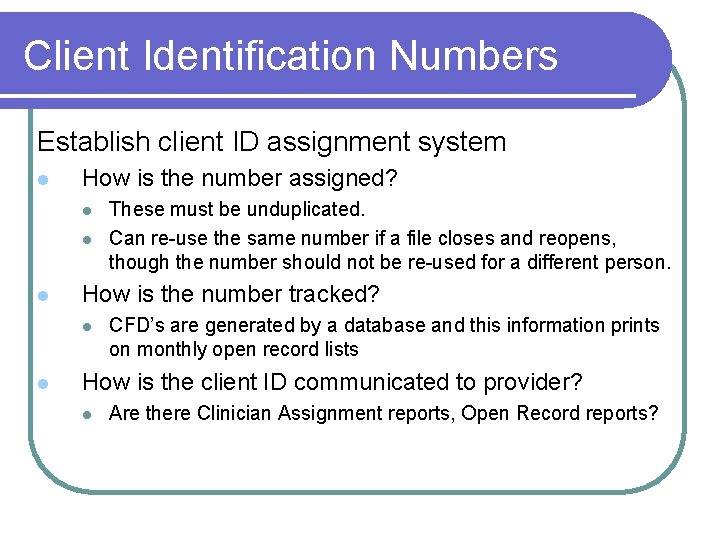 Client Identification Numbers

Establish client ID assignment system

- How is the number assigned?
  - These must be unduplicated.
  - Can re-use the same number if a file closes and reopens, though the number should not be re-used for a different person.
- How is the number tracked?
  - CFD's are generated by a database and this information prints on monthly open record lists
- How is the client ID communicated to provider?
  - Are there Clinician Assignment reports, Open Record reports?